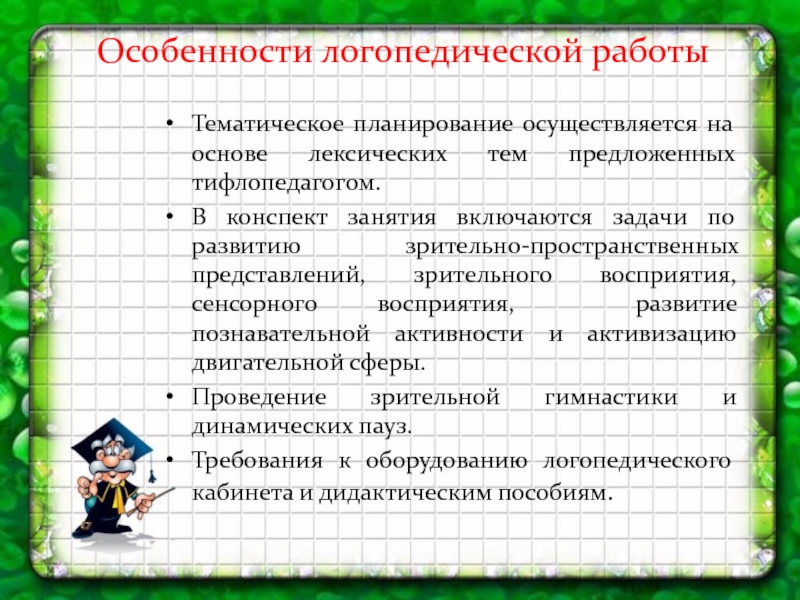 Особенности логопедической работы

• Тематическое планирование осуществляется на основе лексических тем предложенных тифлопедагогом.

• В конспект занятия включаются задачи по развитию зрительно-пространственных представлений, зрительного восприятия, сенсорного восприятия, развитие познавательной активности и активизацию двигательной сферы.

• Проведение зрительной гимнастики и динамических пауз.

• Требования к оборудованию логопедического кабинета и дидактическим пособиям.